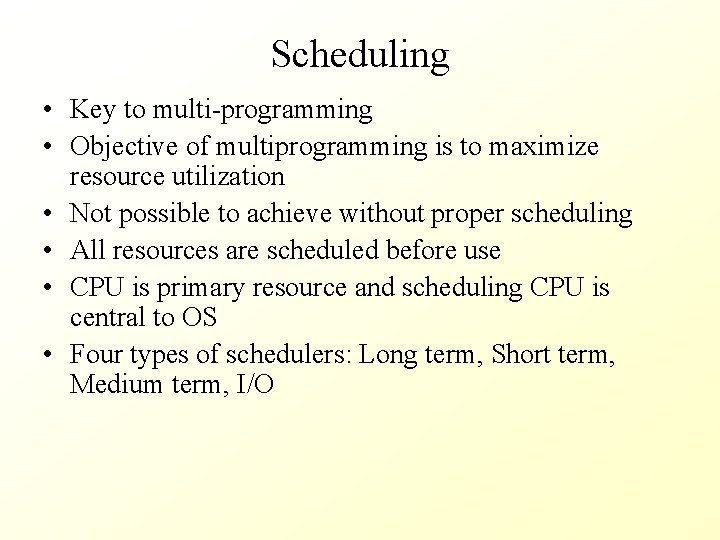 Scheduling

• Key to multi-programming
• Objective of multiprogramming is to maximize resource utilization
• Not possible to achieve without proper scheduling
• All resources are scheduled before use
• CPU is primary resource and scheduling CPU is central to OS
• Four types of schedulers: Long term, Short term, Medium term, I/O